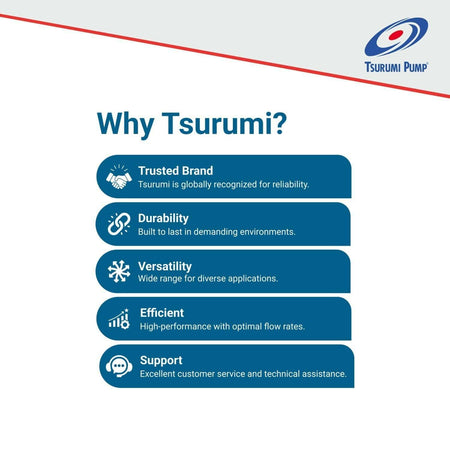 TSURUMI PUMP®

Why Tsurumi?

Trusted Brand
Tsurumi is globally recognized for reliability.

Durability
Built to last in demanding environments.

Versatility
Wide range for diverse applications.

Efficient
High-performance with optimal flow rates.

Support
Excellent customer service and technical assistance.